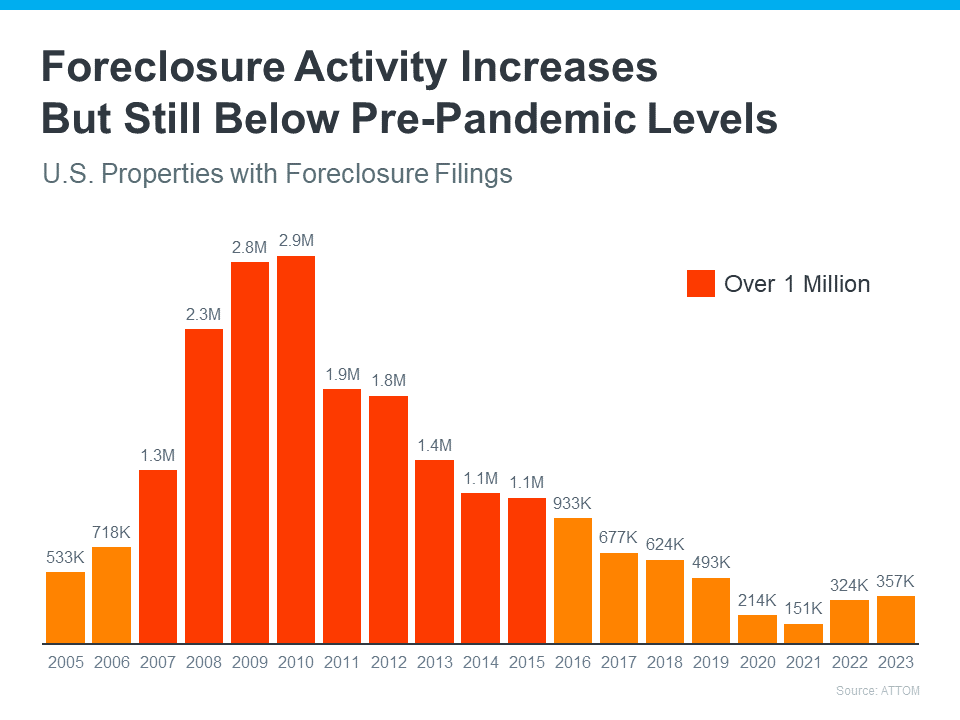 Foreclosure Activity Increases But Still Below Pre-Pandemic Levels

U.S. Properties with Foreclosure Filings

Over 1 Million

533K
718K
1.3M
2.3M
2.8M
2.9M
1.9M
1.8M
1.4M
1.1M
1.1M
933K
677K
624K
493K
214K
151K
324K
357K

2005 2006 2007 2008 2009 2010 2011 2012 2013 2014 2015 2016 2017 2018 2019 2020 2021 2022 2023

Source: ATTOM